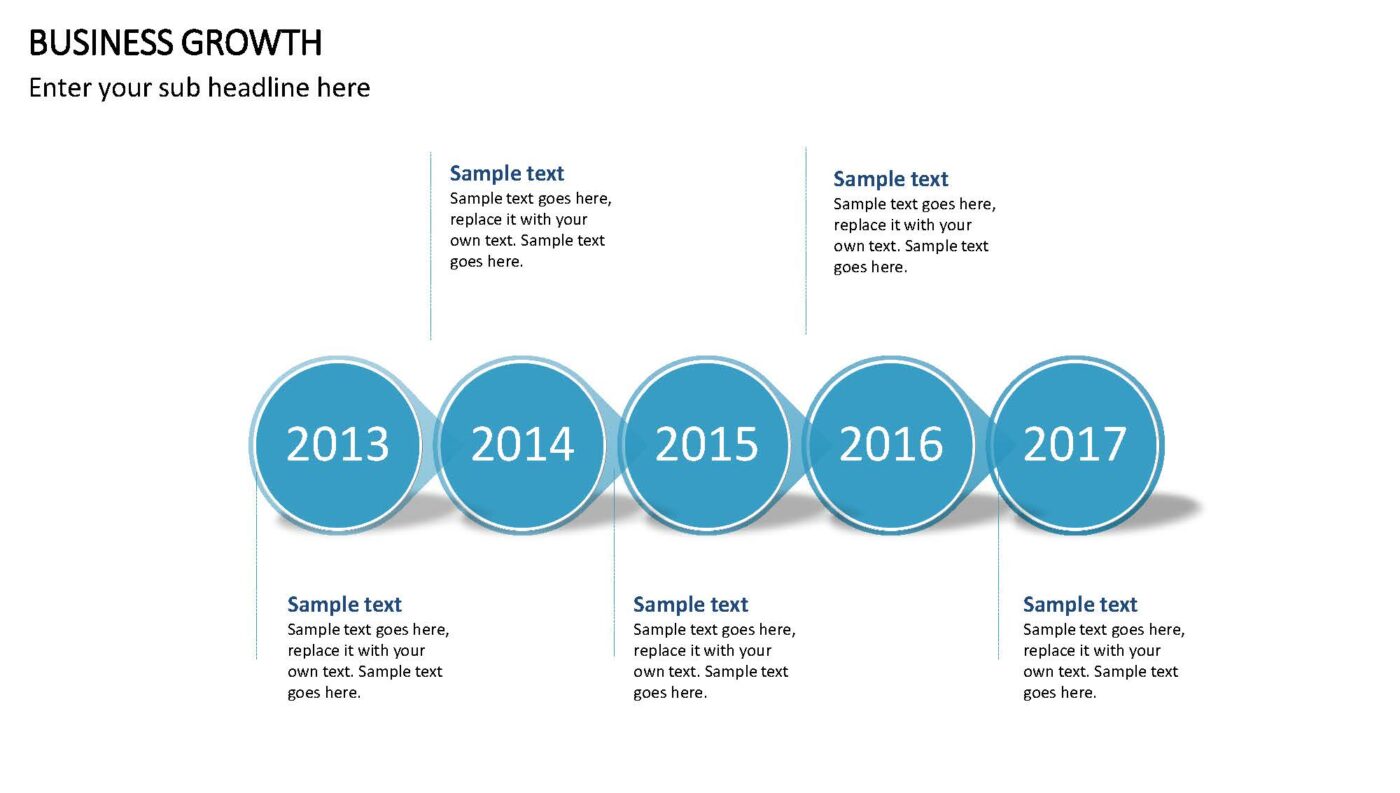 BUSINESS GROWTH
Enter your sub headline here

Sample text
Sample text goes here, replace it with your own text. Sample text goes here.

Sample text
Sample text goes here, replace it with your own text. Sample text goes here.

2013
2014
2015
2016
2017

Sample text
Sample text goes here, replace it with your own text. Sample text goes here.

Sample text
Sample text goes here, replace it with your own text. Sample text goes here.

Sample text
Sample text goes here, replace it with your own text. Sample text goes here.